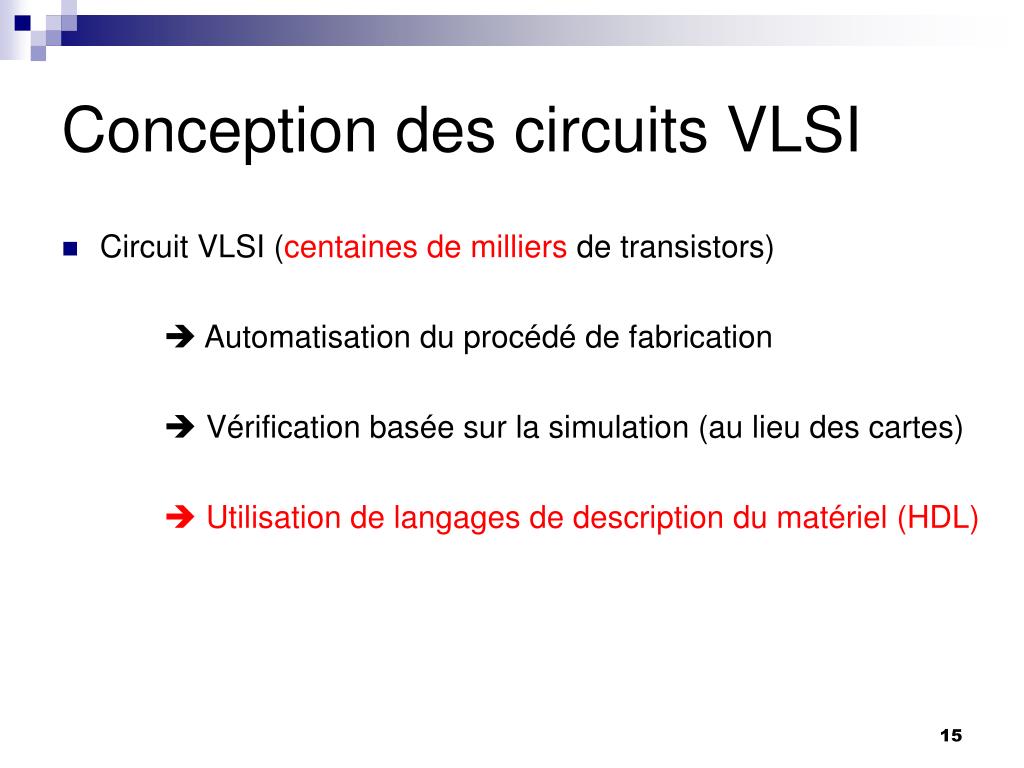 Conception des circuits VLSI

Circuit VLSI (centaines de milliers de transistors)

➔ Automatisation du procédé de fabrication

➔ Vérification basée sur la simulation (au lieu des cartes)

➔ Utilisation de langages de description du matériel (HDL)

15